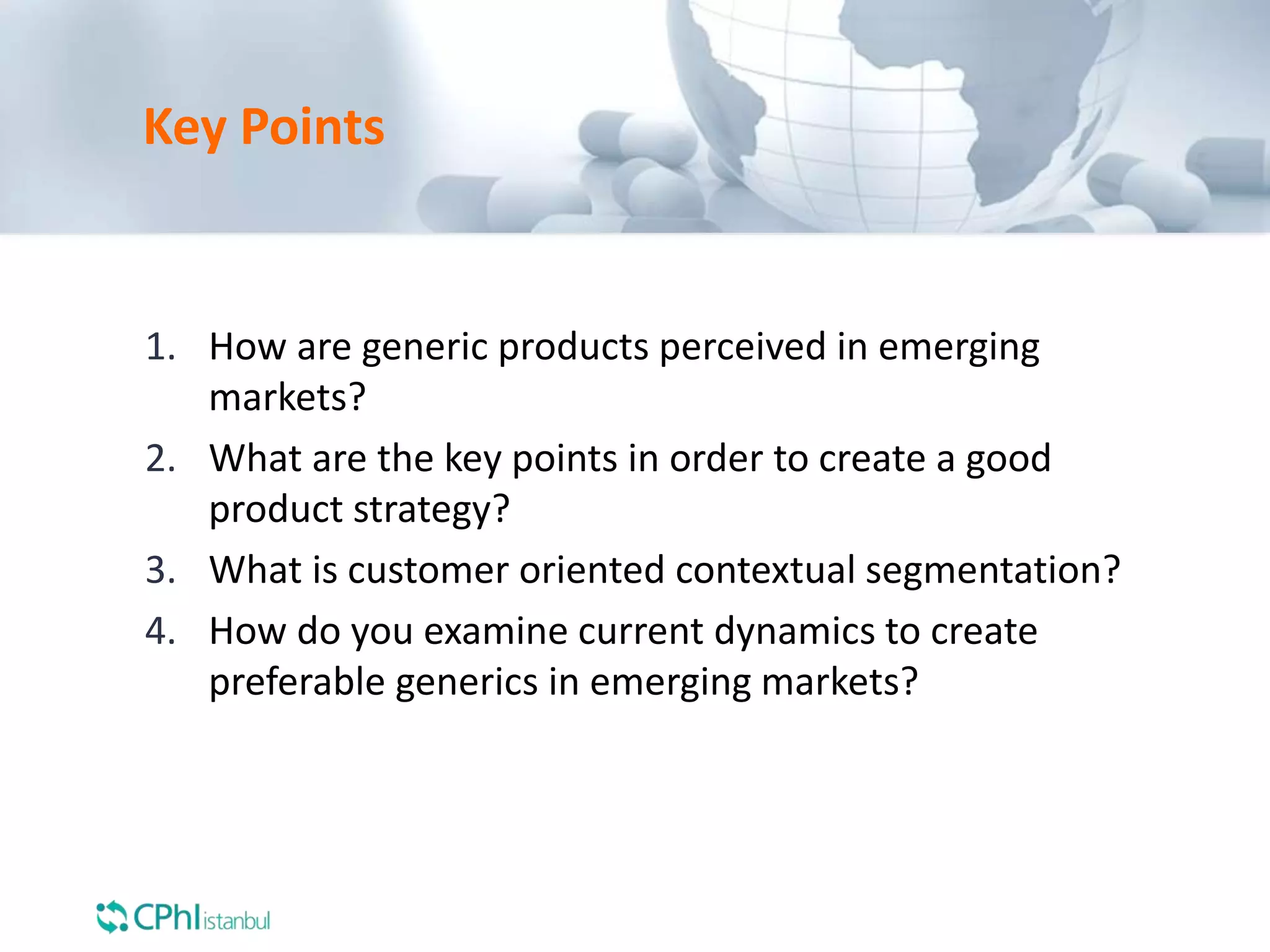 Key Points

1. How are generic products perceived in emerging markets?
2. What are the key points in order to create a good product strategy?
3. What is customer oriented contextual segmentation?
4. How do you examine current dynamics to create preferable generics in emerging markets?

CPhI istanbul